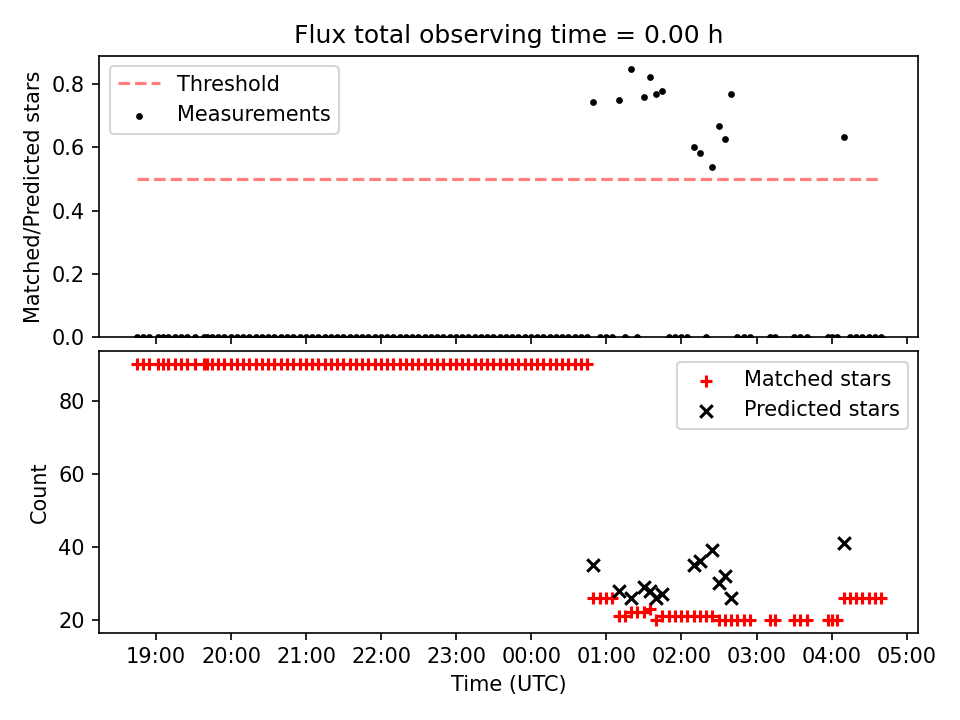 Flux total observing time = 0.00 h

Threshold
Measurements

Matched/Predicted stars

0.8
0.6
0.4
0.2
0.0

Matched stars
Predicted stars

Count

80
60
40
20

19:00 20:00 21:00 22:00 23:00 00:00 01:00 02:00 03:00 04:00 05:00

Time (UTC)